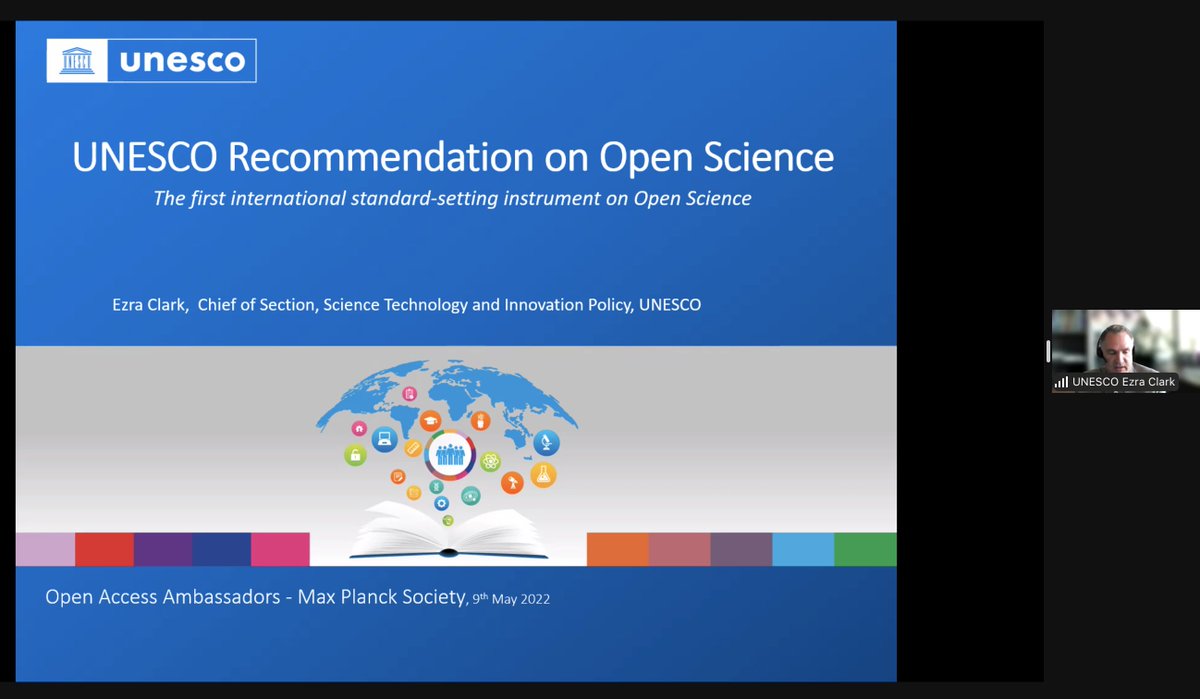 unesco

UNESCO Recommendation on Open Science

The first international standard-setting instrument on Open Science

Ezra Clark, Chief of Section, Science Technology and Innovation Policy, UNESCO

Open Access Ambassadors - Max Planck Society, 9th May 2022

UNESCO Ezra Clark